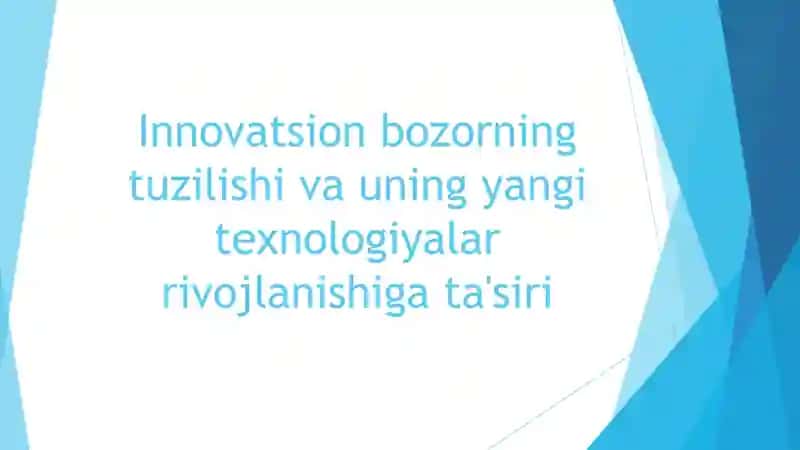 Innovatsion bozorning tuzilishi va uning yangi texnologiyalar rivojlanishiga ta'siri